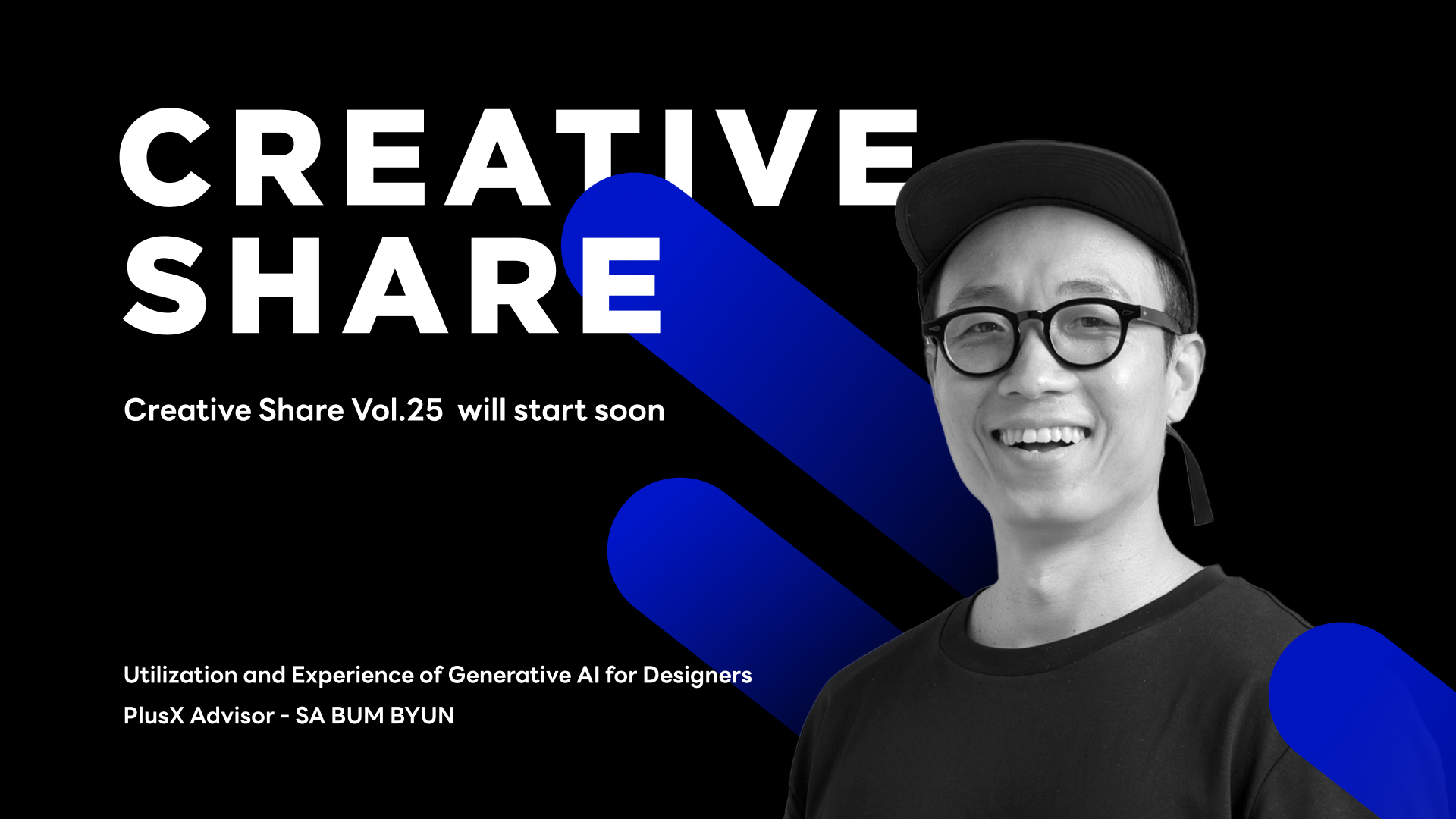 CREATIVE SHARE

Creative Share Vol.25  will start soon

Utilization and Experience of Generative AI for Designers
PlusX Advisor - SA BUM BYUN